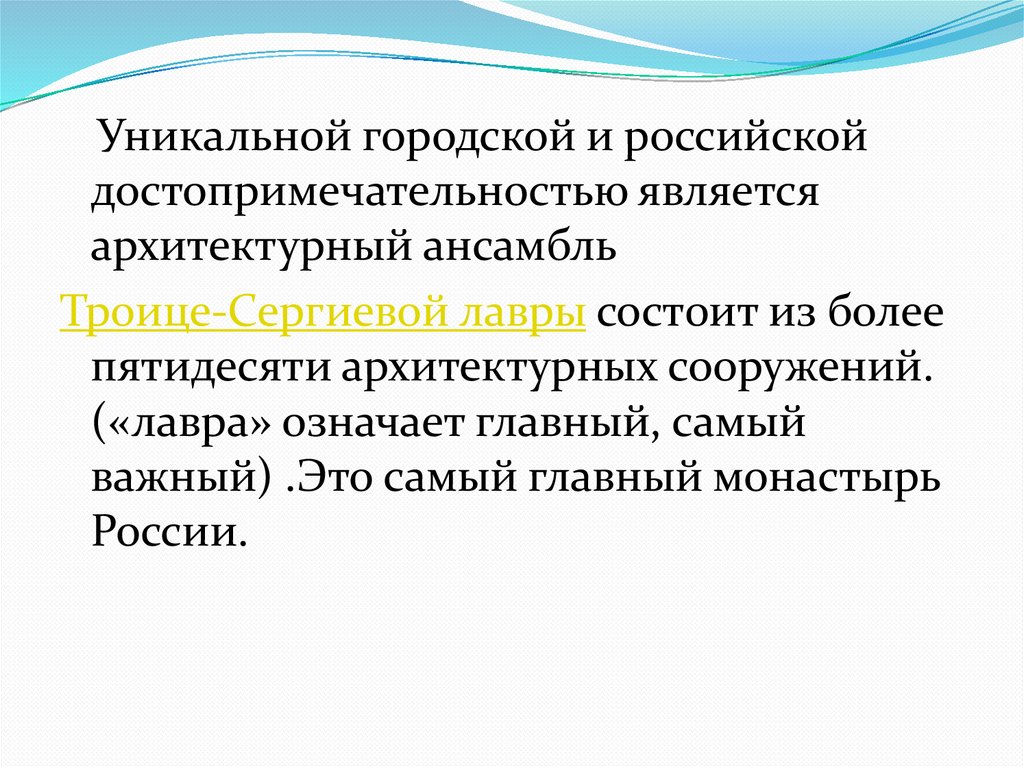 Уникальной городской и российской достопримечательностью является архитектурный ансамбль

Троице-Сергиевой лавры состоит из более пятидесяти архитектурных сооружений. («лавра» означает главный, самый важный) .Это самый главный монастырь России.